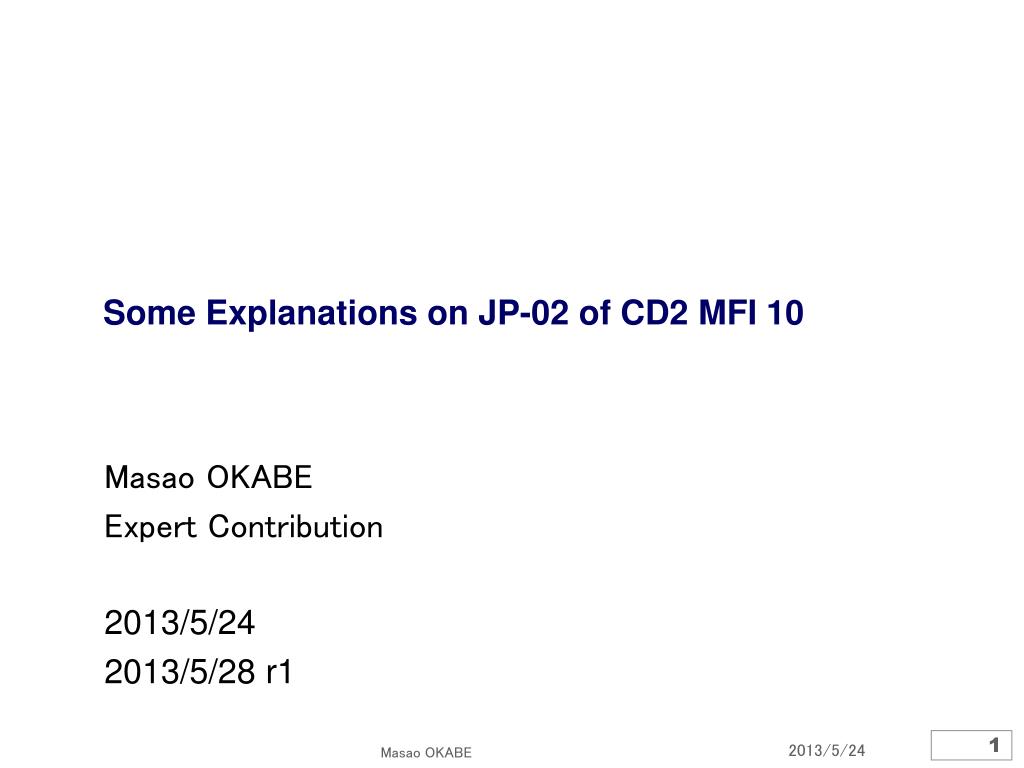 Some Explanations on JP-02 of CD2 MFI 10

Masao OKABE
Expert Contribution

2013/5/24
2013/5/28 r1

Masao OKABE

2013/5/24

1